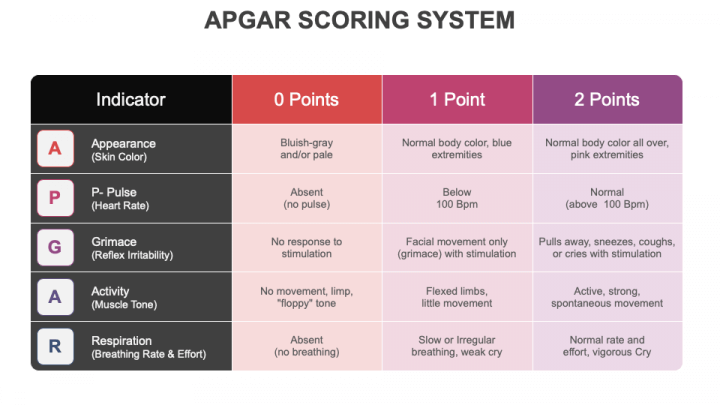 APGAR SCORING SYSTEM

| Indicator | 0 Points | 1 Point | 2 Points |
|---|---|---|---|
| A Appearance (Skin Color) | Bluish-gray and/or pale | Normal body color, blue extremities | Normal body color all over, pink extremities |
| P P- Pulse (Heart Rate) | Absent (no pulse) | Below 100 Bpm | Normal (above 100 Bpm) |
| G Grimace (Reflex Irritability) | No response to stimulation | Facial movement only (grimace) with stimulation | Pulls away, sneezes, coughs, or cries with stimulation |
| A Activity (Muscle Tone) | No movement, limp, "floppy" tone | Flexed limbs, little movement | Active, strong, spontaneous movement |
| R Respiration (Breathing Rate & Effort) | Absent (no breathing) | Slow or Irregular breathing, weak cry | Normal rate and effort, vigorous Cry |